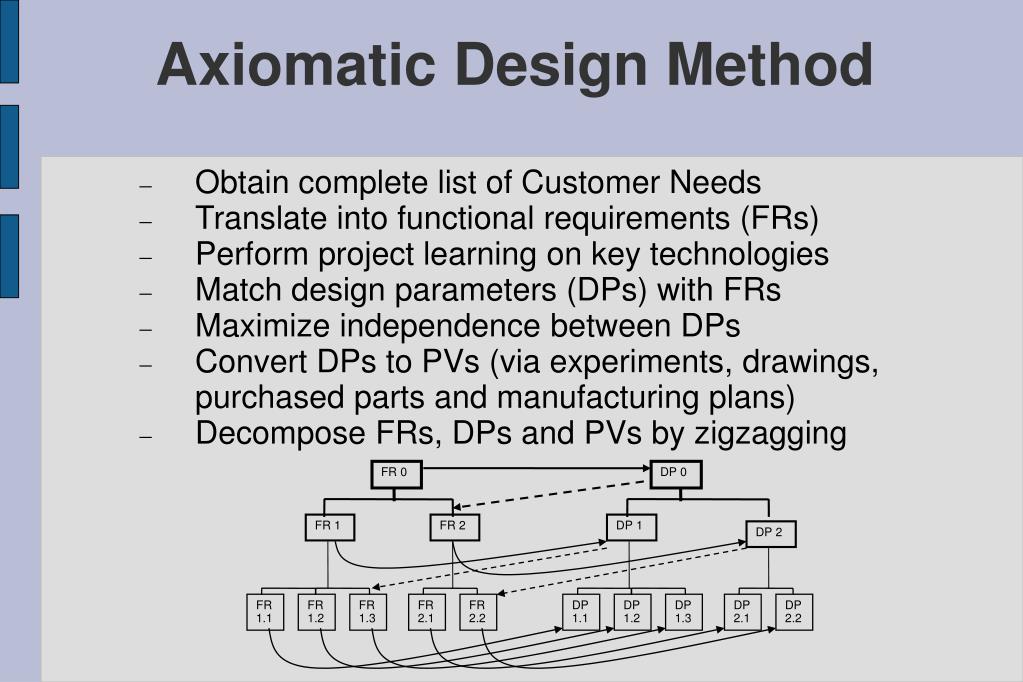 Axiomatic Design Method

– Obtain complete list of Customer Needs
– Translate into functional requirements (FRs)
– Perform project learning on key technologies
– Match design parameters (DPs) with FRs
– Maximize independence between DPs
– Convert DPs to PVs (via experiments, drawings, purchased parts and manufacturing plans)
– Decompose FRs, DPs and PVs by zigzagging

FR 0
DP 0
FR 1
FR 2
DP 1
DP 2
FR 1.1
FR 1.2
FR 1.3
FR 2.1
FR 2.2
DP 1.1
DP 1.2
DP 1.3
DP 2.1
DP 2.2